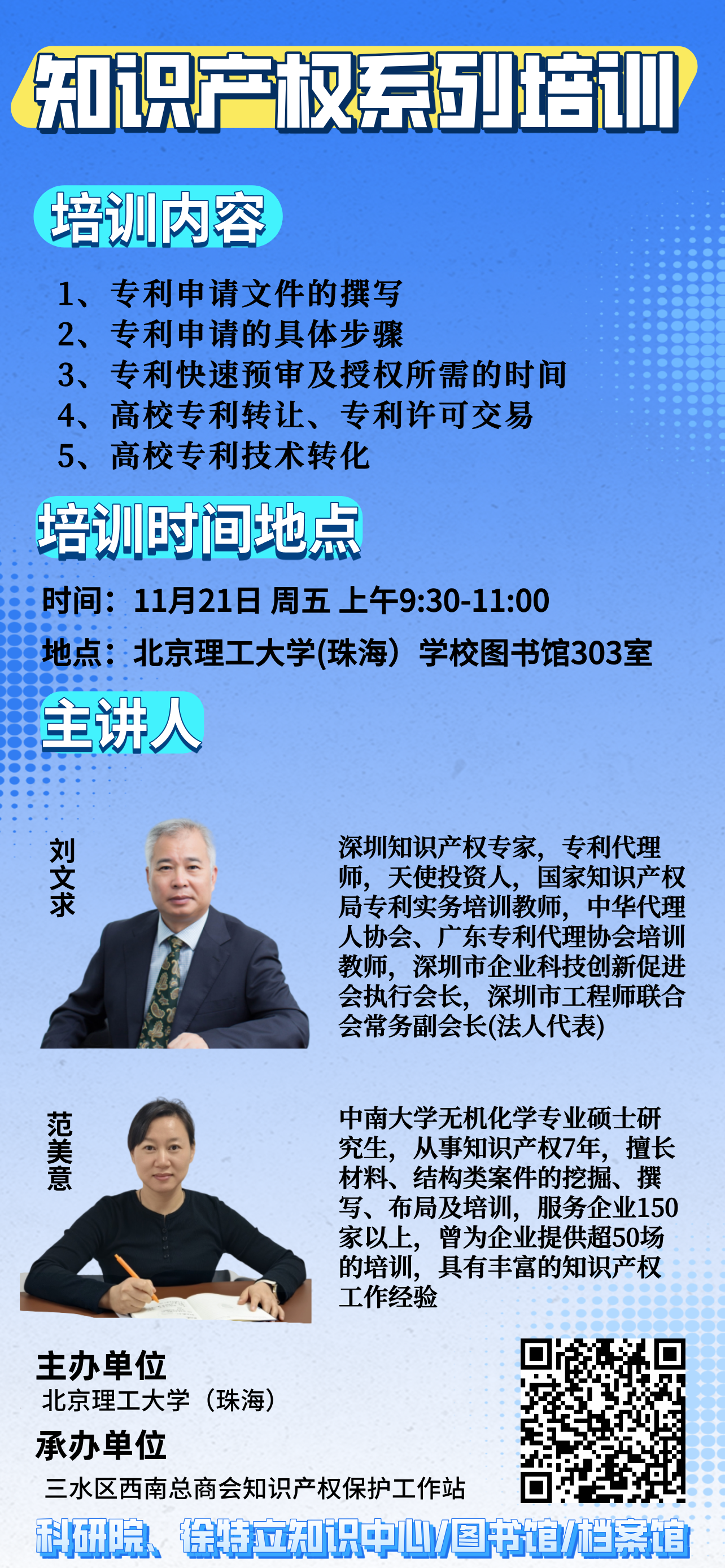 知识产权系列培训

培训内容

1、专利申请文件的撰写
2、专利申请的具体步骤
3、专利快速预审及授权所需的时间
4、高校专利转让、专利许可交易
5、高校专利技术转化

培训时间地点

时间：11月21日 周五 上午9:30-11:00
地点：北京理工大学(珠海）学校图书馆303室

主讲人

刘文求

深圳知识产权专家，专利代理师，天使投资人，国家知识产权局专利实务培训教师，中华代理人协会、广东专利代理协会培训教师，深圳市企业科技创新促进会执行会长，深圳市工程师联合会常务副会长(法人代表)

范美意

中南大学无机化学专业硕士研究生，从事知识产权7年，擅长材料、结构类案件的挖掘、撰写、布局及培训，服务企业150家以上，曾为企业提供超50场的培训，具有丰富的知识产权工作经验

主办单位
北京理工大学（珠海）
承办单位
三水区西南总商会知识产权保护工作站

科研院、徐特立知识中心/图书馆/档案馆